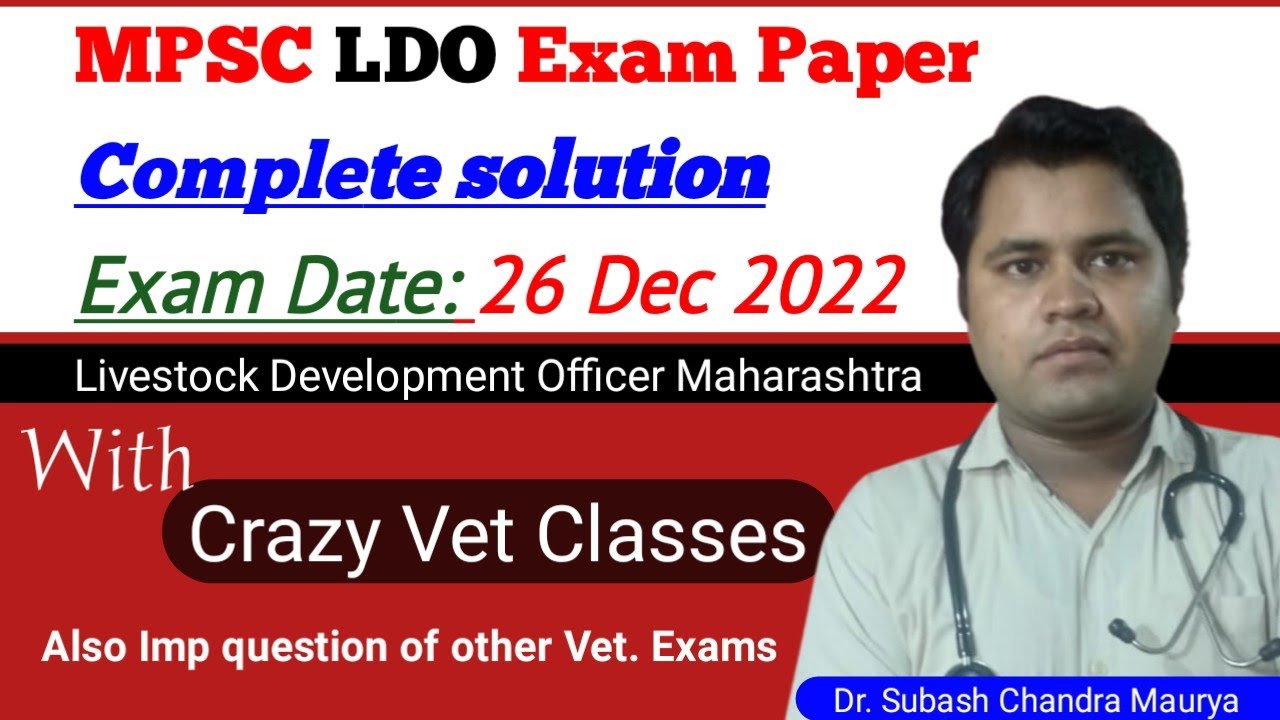 MPSC LDO Exam Paper

Complete solution

Exam Date: 26 Dec 2022

Livestock Development Officer Maharashtra

With

Crazy Vet Classes

Also Imp question of other Vet. Exams

Dr. Subash Chandra Maurya